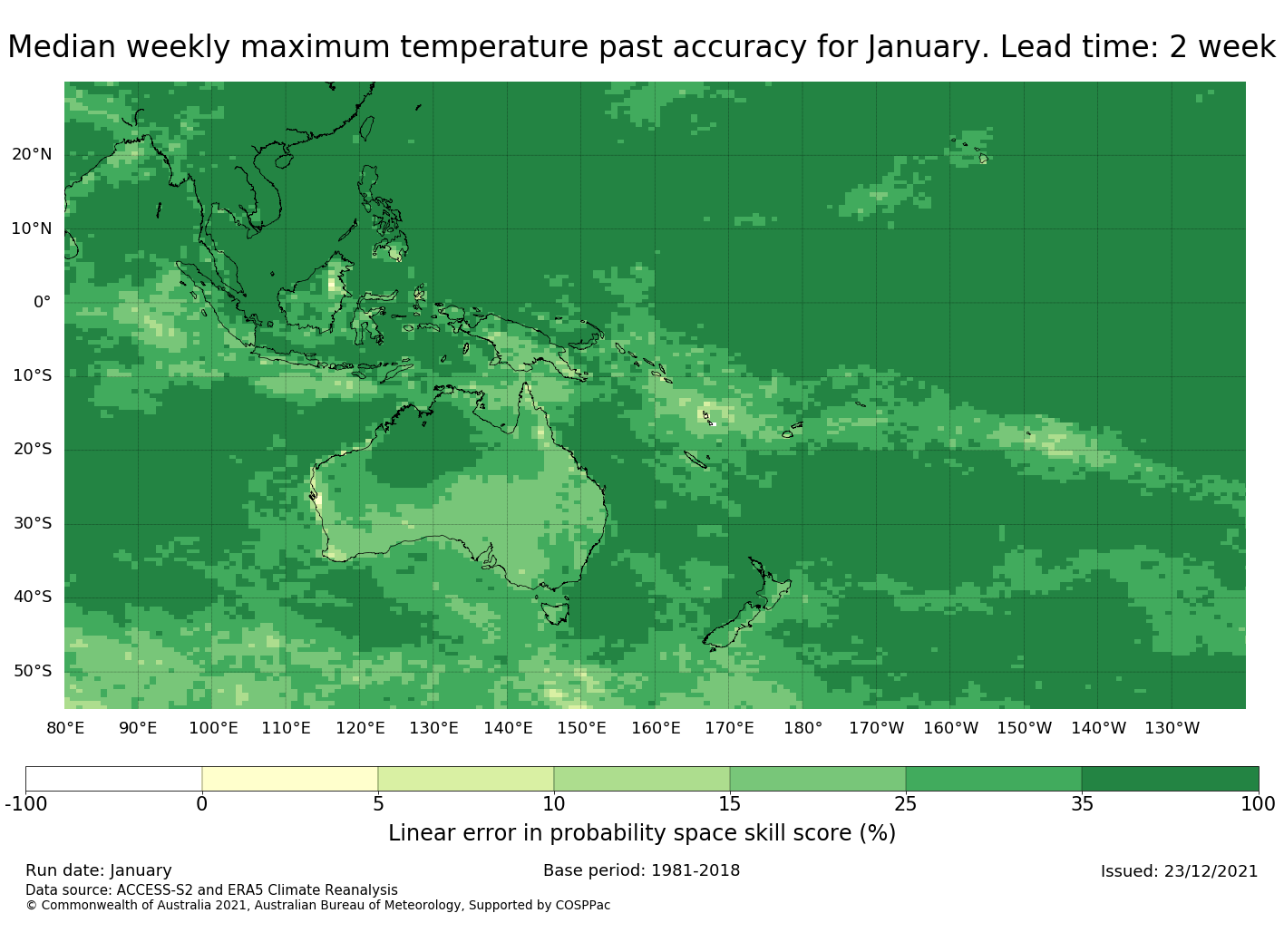 Median weekly maximum temperature past accuracy for January. Lead time: 2 week

20°N
10°N
0°
10°S
20°S
30°S
40°S
50°S

80°E 90°E 100°E 110°E 120°E 130°E 140°E 150°E 160°E 170°E 180° 170°W 160°W 150°W 140°W 130°W

-100 0 5 10 15 25 35 100

Linear error in probability space skill score (%)

Run date: January

Base period: 1981-2018

Issued: 23/12/2021

Data source: ACCESS-S2 and ERA5 Climate Reanalysis
© Commonwealth of Australia 2021, Australian Bureau of Meteorology, Supported by COSPPac